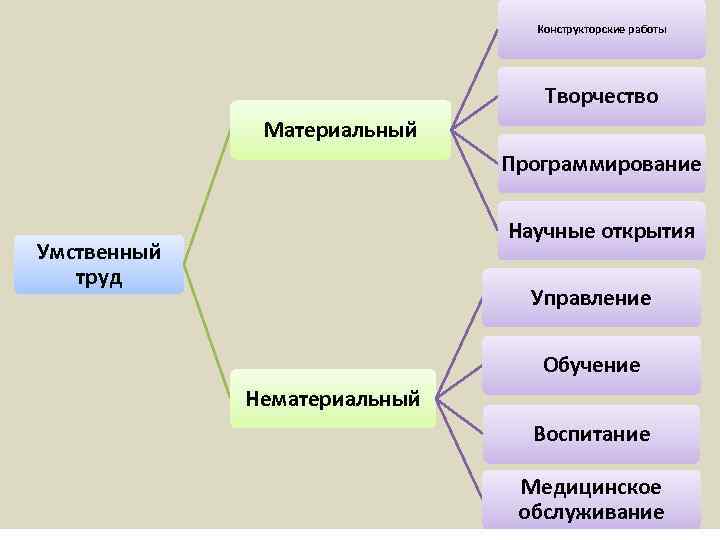 Умственный труд

Материальный

Конструкторские работы

Творчество

Программирование

Научные открытия

Нематериальный

Управление

Обучение

Воспитание

Медицинское обслуживание